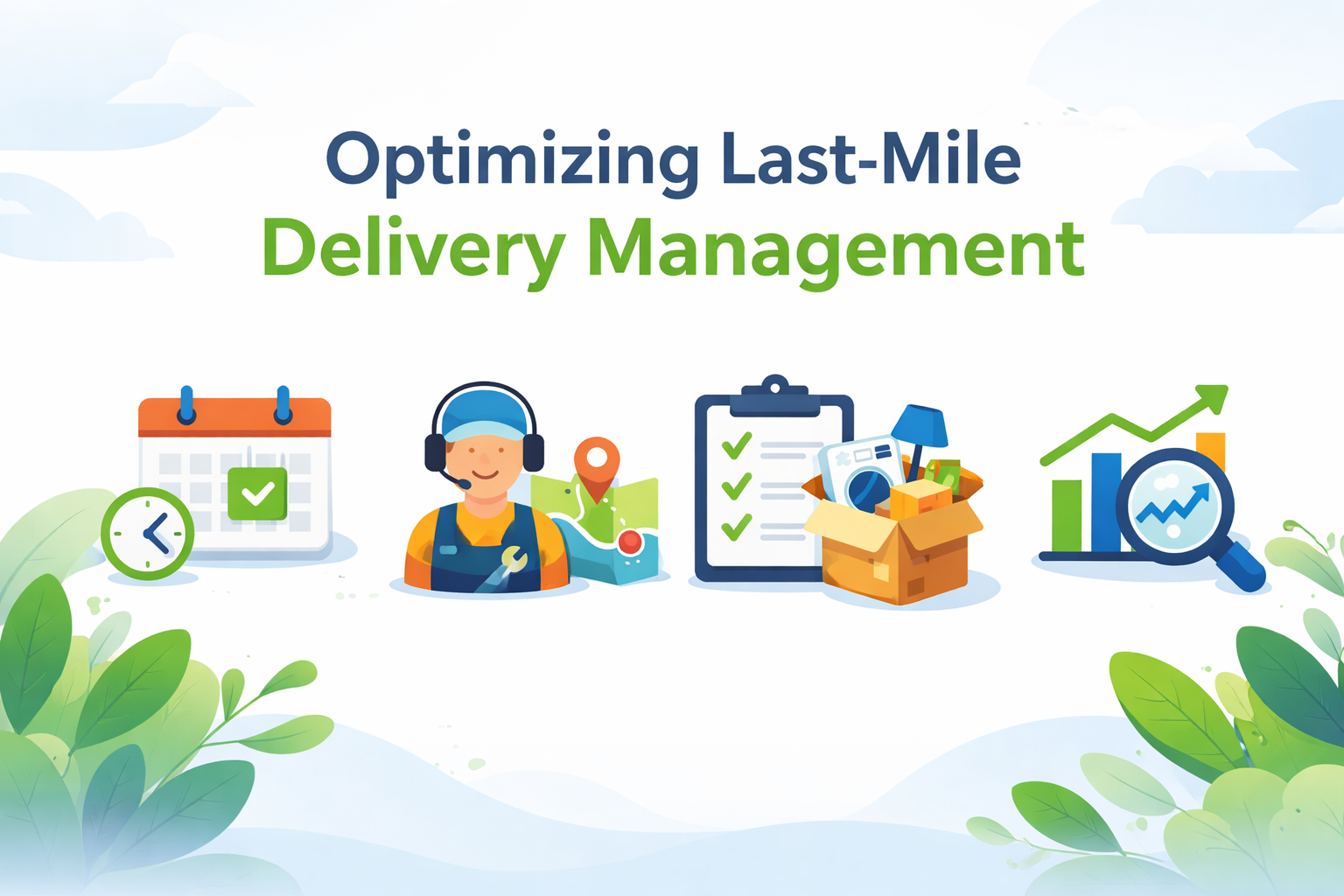 Optimizing Last-Mile
Delivery Management